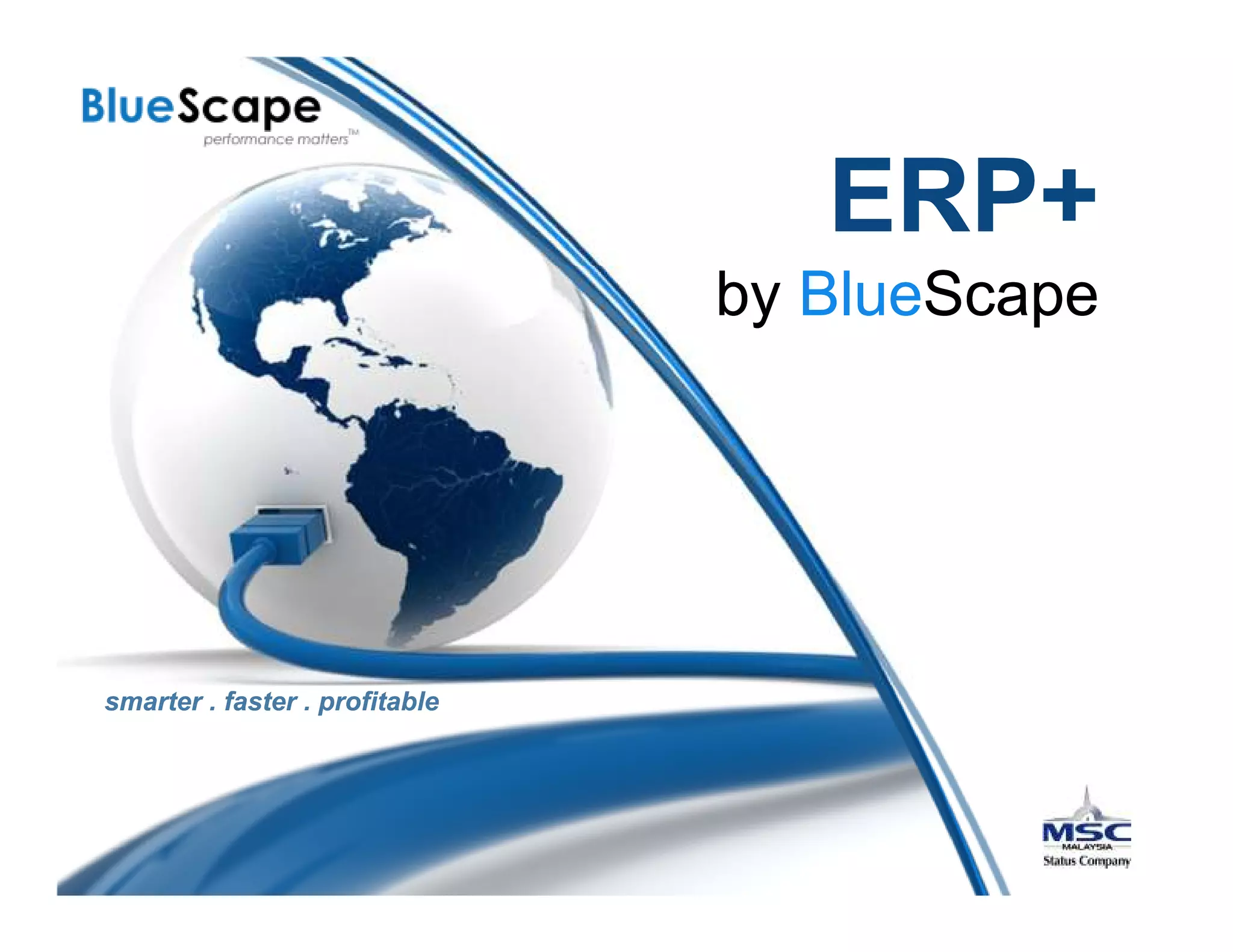 BlueScape
performance matters™

ERP+
by BlueScape

smarter . faster . profitable

MSC
MALAYSIA
Status Company